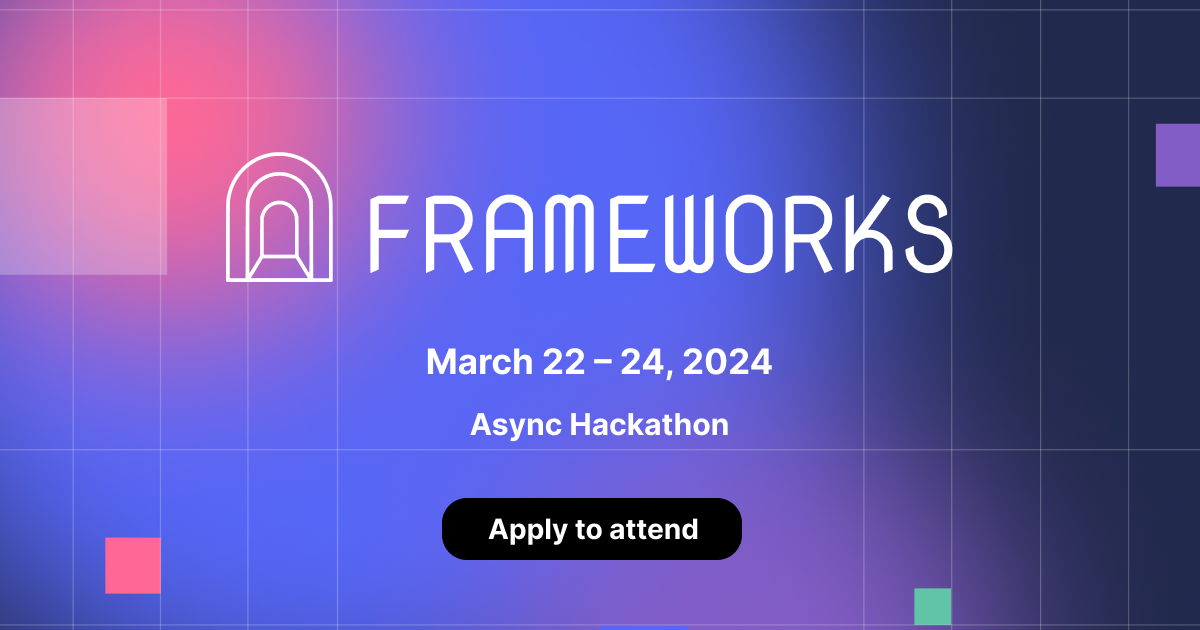 FRAMEWORKS

March 22 – 24, 2024

Async Hackathon

Apply to attend